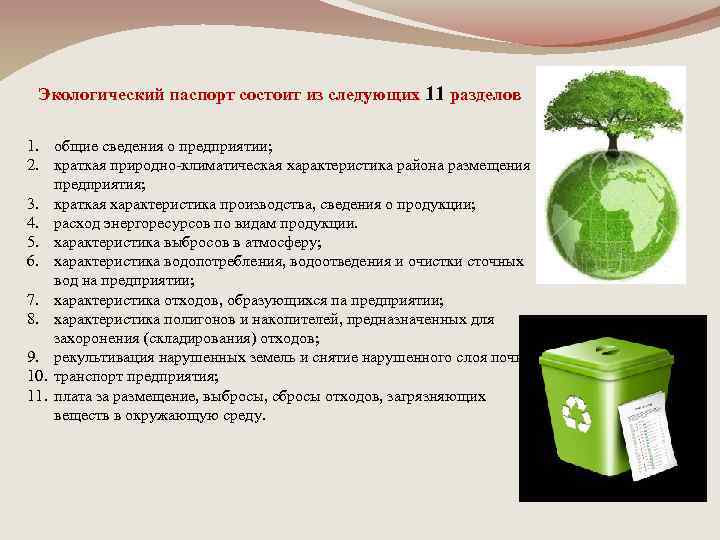 Экологический паспорт состоит из следующих 11 разделов

1. общие сведения о предприятии;
2. краткая природно-климатическая характеристика района размещения предприятия;
3. краткая характеристика производства, сведения о продукции;
4. расход энергоресурсов по видам продукции.
5. характеристика выбросов в атмосферу;
6. характеристика водопотребления, водоотведения и очистки сточных вод на предприятии;
7. характеристика отходов, образующихся па предприятии;
8. характеристика полигонов и накопителей, предназначенных для захоронения (складирования) отходов;
9. рекультивация нарушенных земель и снятие нарушенного слоя почв
10. транспорт предприятия;
11. плата за размещение, выбросы, сбросы отходов, загрязняющих веществ в окружающую среду.